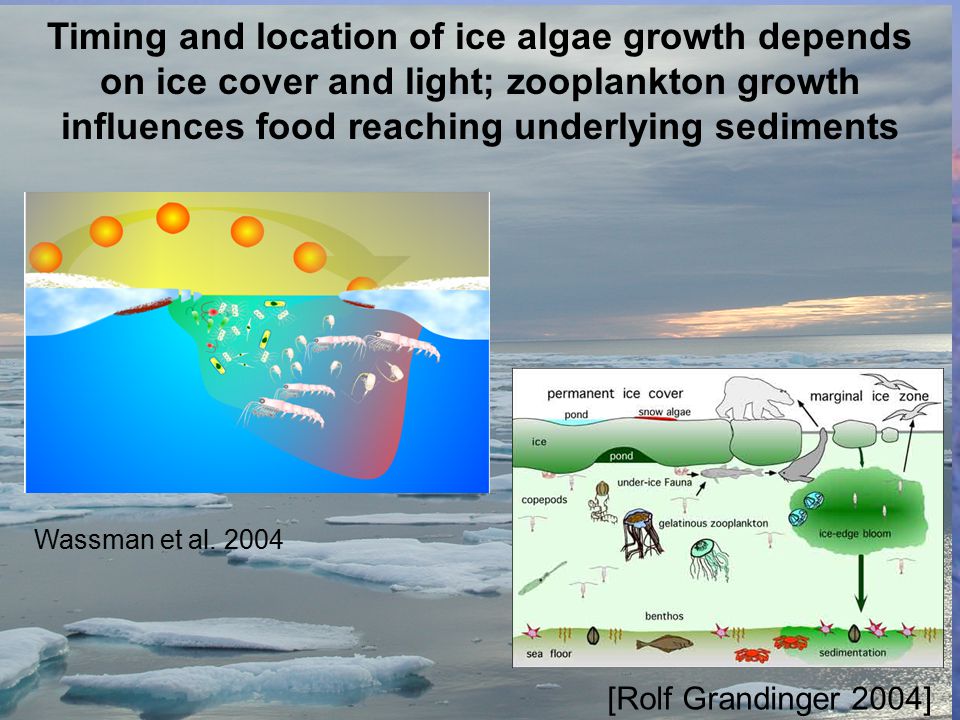 Timing and location of ice algae growth depends on ice cover and light; zooplankton growth influences food reaching underlying sediments

Wassman et al. 2004

permanent ice cover
marginal ice zone
pond
snow algae
ice
pond
under-ice Fauna
copepods
gelatinous zooplankton
ice-edge bloom
benthos
sea floor
sedimentation

[Rolf Grandinger 2004]